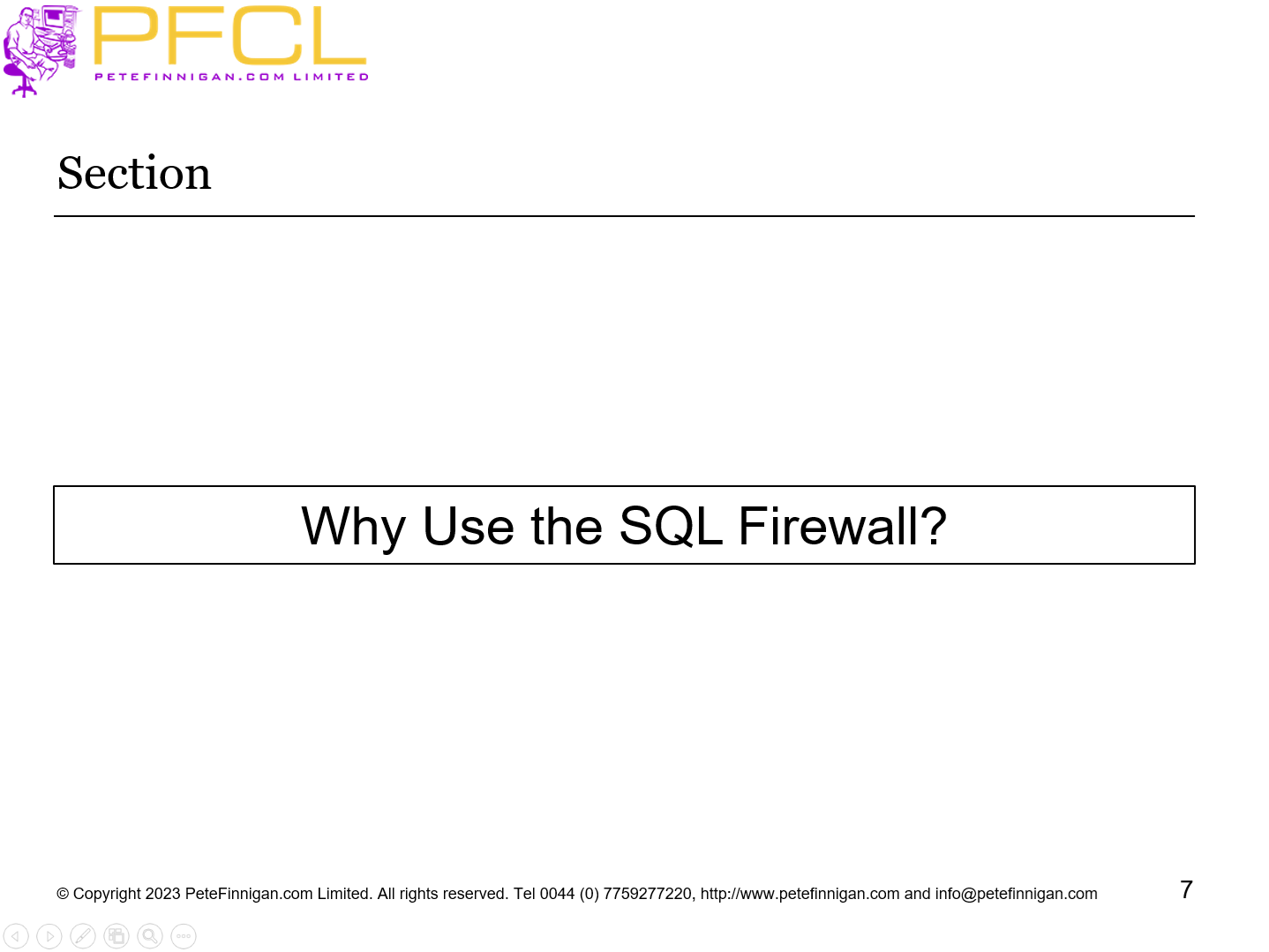 PFCL
PETEFINNIGAN.COM LIMITED

Section

Why Use the SQL Firewall?

© Copyright 2023 PeteFinnigan.com Limited. All rights reserved. Tel 0044 (0) 7759277220, http://www.petefinnigan.com and info@petefinnigan.com

7